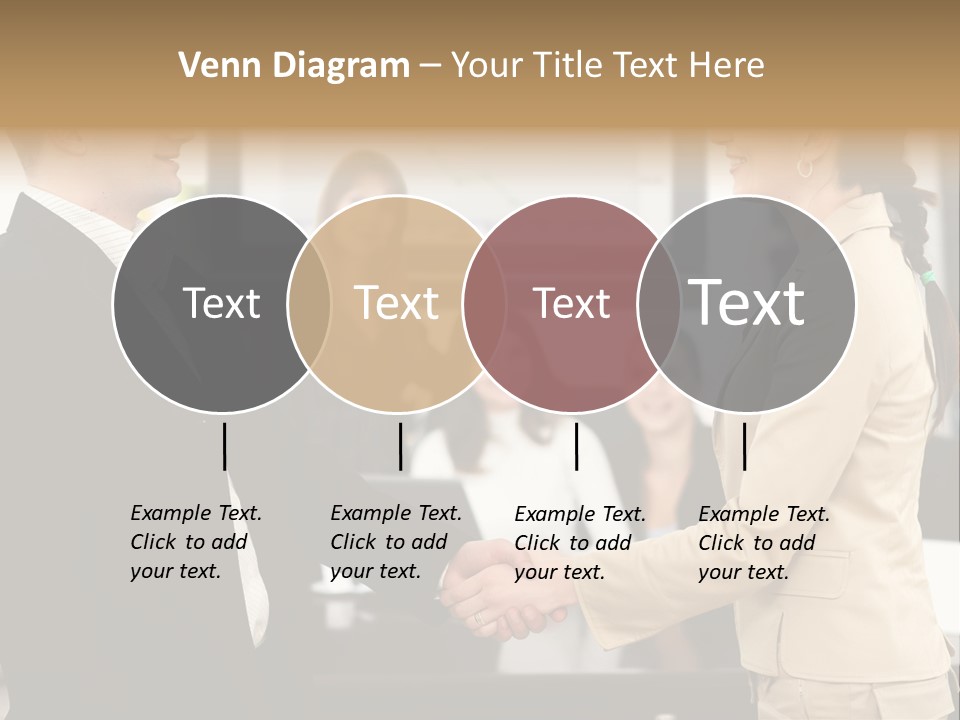 Venn Diagram – Your Title Text Here

Text

Text

Text

Text

Example Text. Click to add your text.

Example Text. Click to add your text.

Example Text. Click to add your text.

Example Text. Click to add your text.